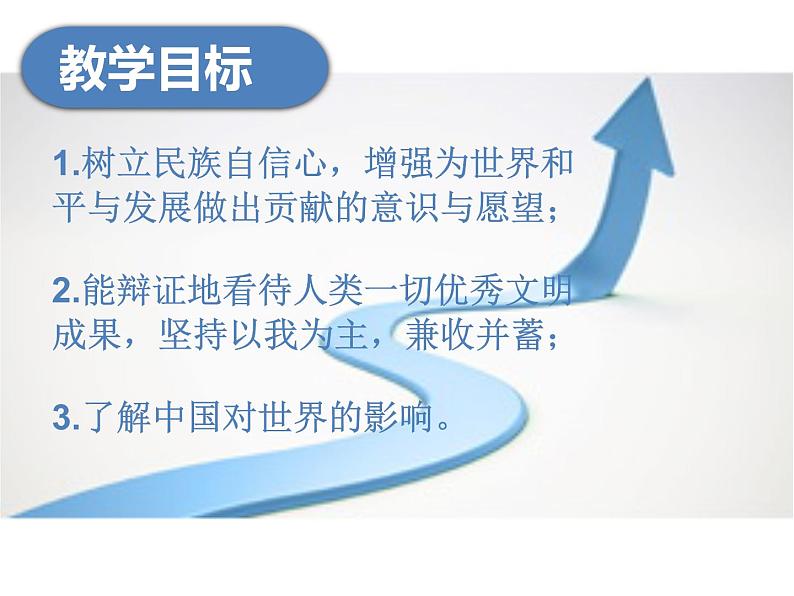 教学目标

1.树立民族自信心，增强为世界和平与发展做出贡献的意识与愿望；

2.能辩证地看待人类一切优秀文明成果，坚持以我为主，兼收并蓄；

3.了解中国对世界的影响。